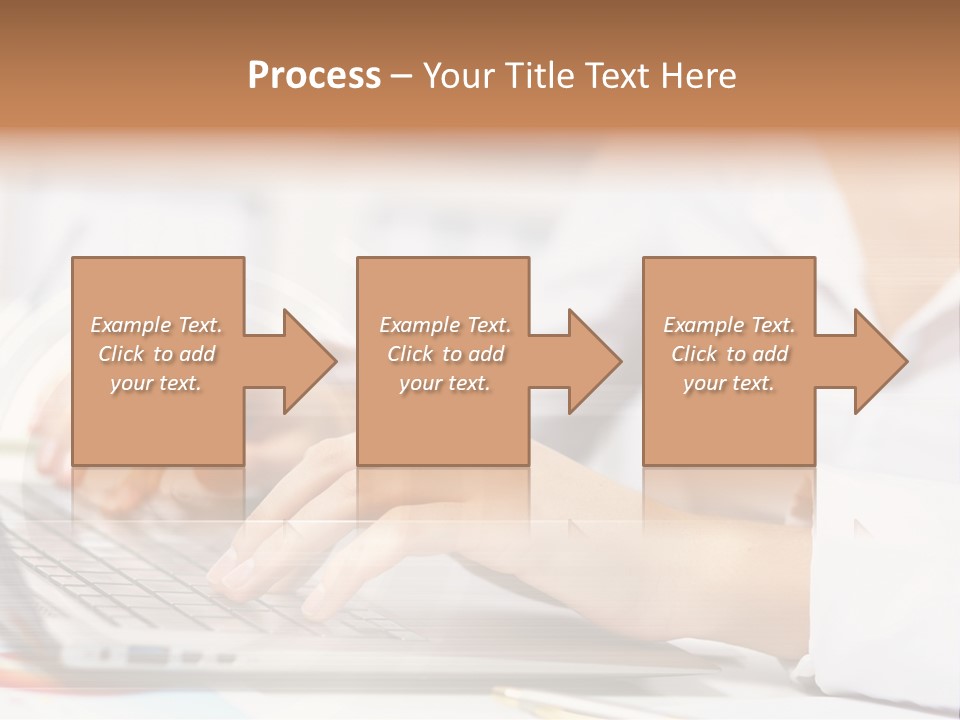 Process – Your Title Text Here

Example Text. Click to add your text.

Example Text. Click to add your text.

Example Text. Click to add your text.